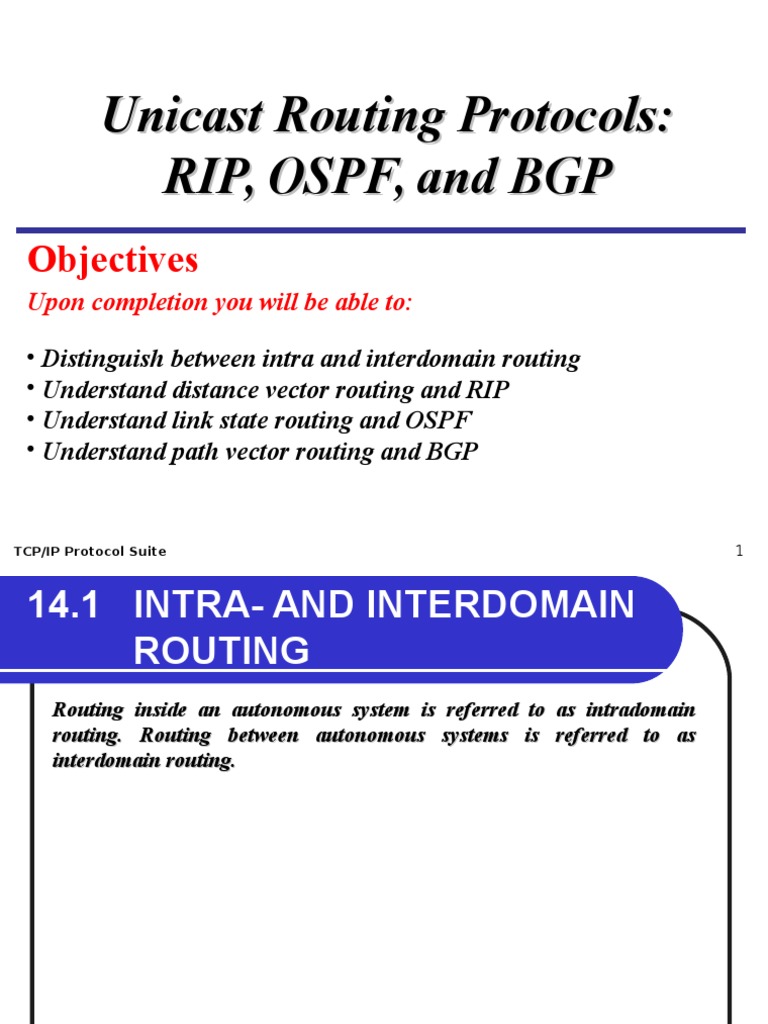 Unicast Routing Protocols: RIP, OSPF, and BGP

Objectives

Upon completion you will be able to:

• Distinguish between intra and interdomain routing
• Understand distance vector routing and RIP
• Understand link state routing and OSPF
• Understand path vector routing and BGP

TCP/IP Protocol Suite

1

14.1 INTRA- AND INTERDOMAIN ROUTING

Routing inside an autonomous system is referred to as intradomain routing. Routing between autonomous systems is referred to as interdomain routing.